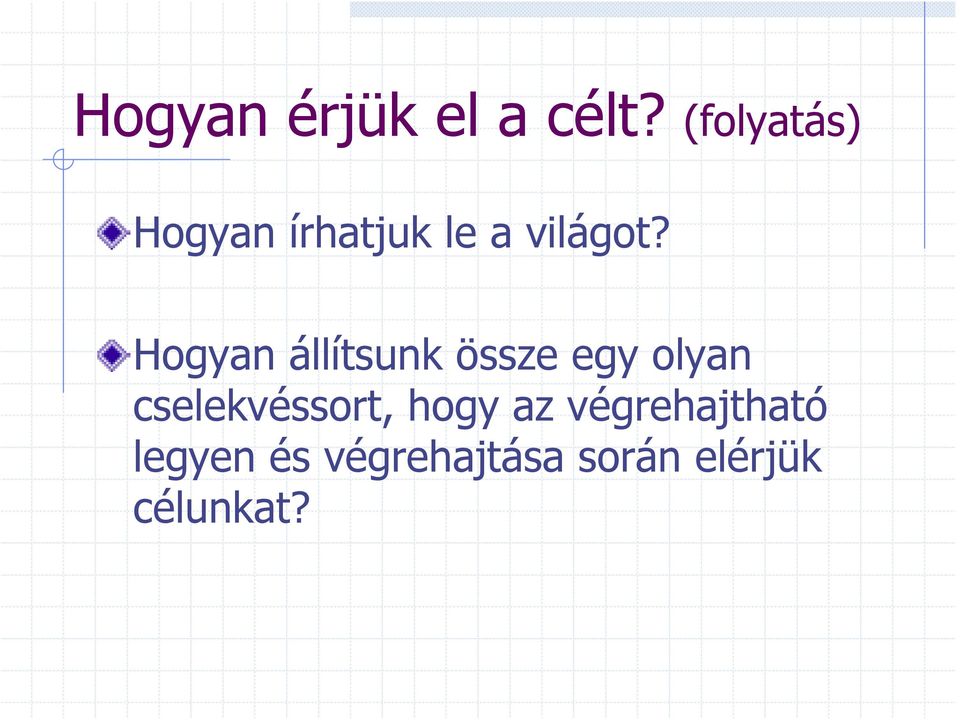 Hogyan érjük el a célt? (folyatás)

Hogyan írhatjuk le a világot?

Hogyan állítsunk össze egy olyan cselekvéssort, hogy az végrehajtható legyen és végrehajtása során elérjük célunkat?